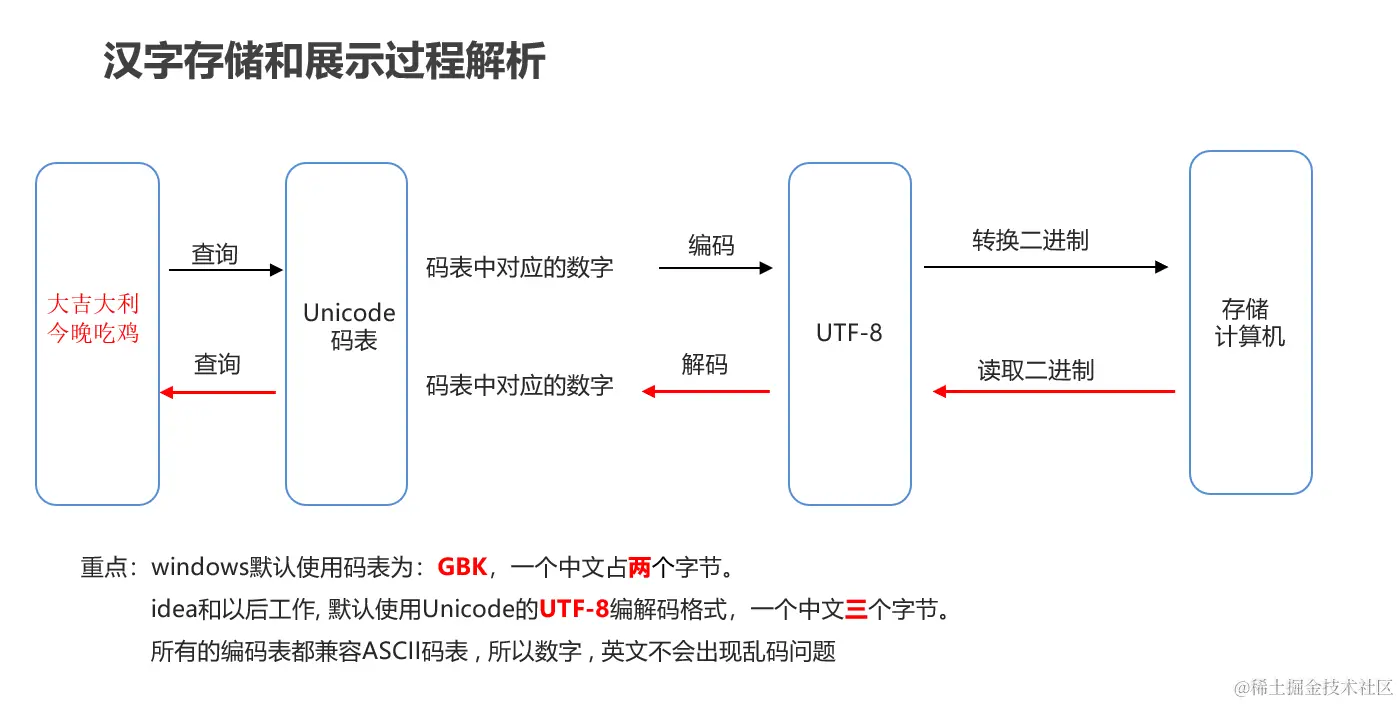 汉字存储和展示过程解析

大吉大利
今晚吃鸡

查询

查询

Unicode
码表

码表中对应的数字

码表中对应的数字

编码

解码

UTF-8

转换二进制

读取二进制

存储
计算机

重点：windows默认使用码表为：GBK，一个中文占两个字节。

idea和以后工作, 默认使用Unicode的UTF-8编解码格式，一个中文三个字节。

所有的编码表都兼容ASCII码表，所以数字，英文不会出现乱码问题

@稀土掘金技术社区